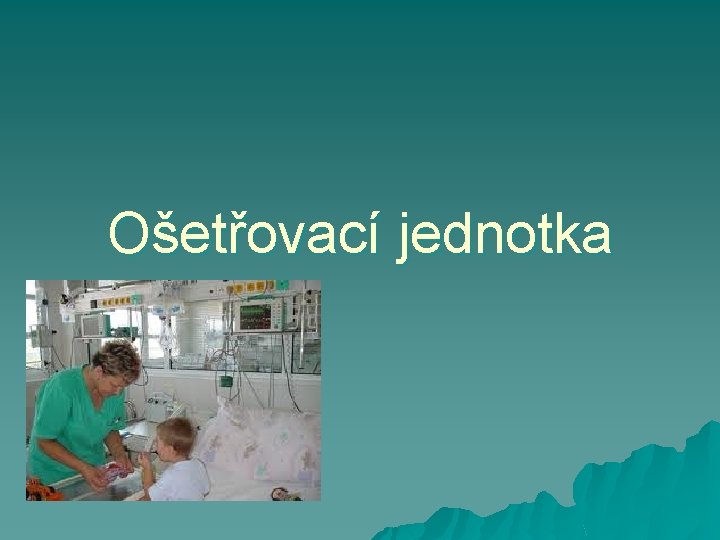 Ošetřovací jednotka